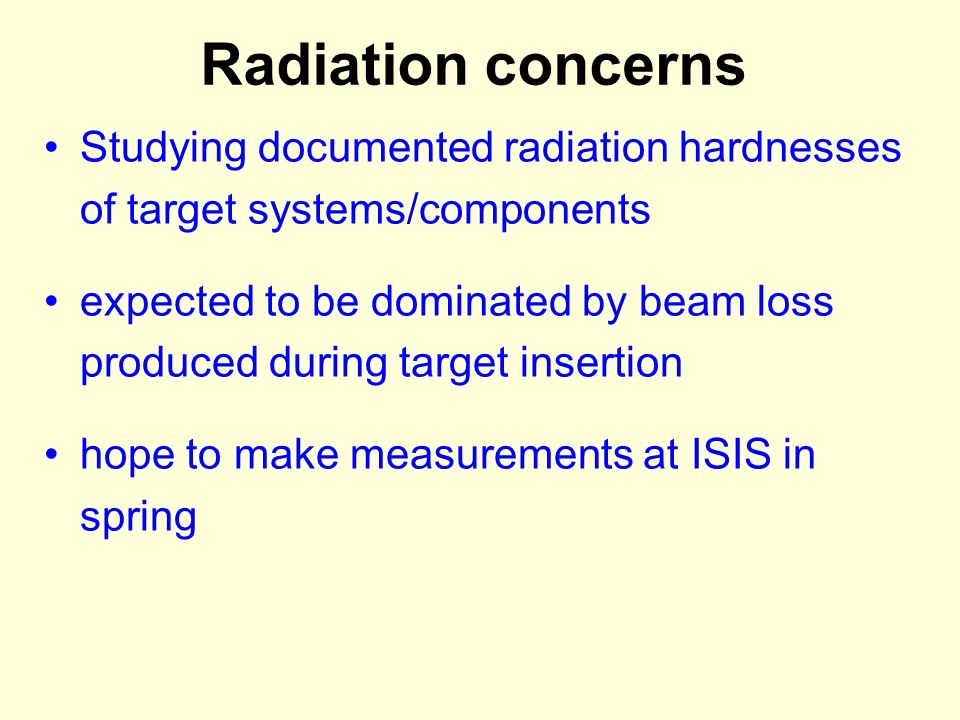 Radiation concerns

• Studying documented radiation hardnesses of target systems/components

• expected to be dominated by beam loss produced during target insertion

• hope to make measurements at ISIS in spring